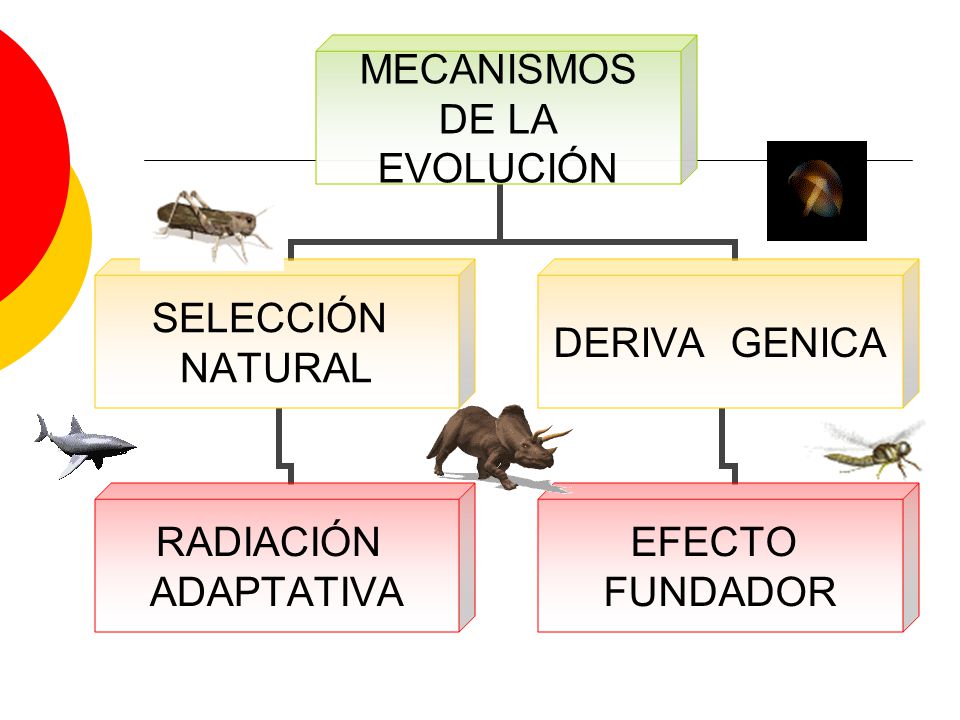 MECANISMOS DE LA EVOLUCIÓN

SELECCIÓN NATURAL

DERIVA GENICA

RADIACIÓN ADAPTATIVA

EFECTO FUNDADOR